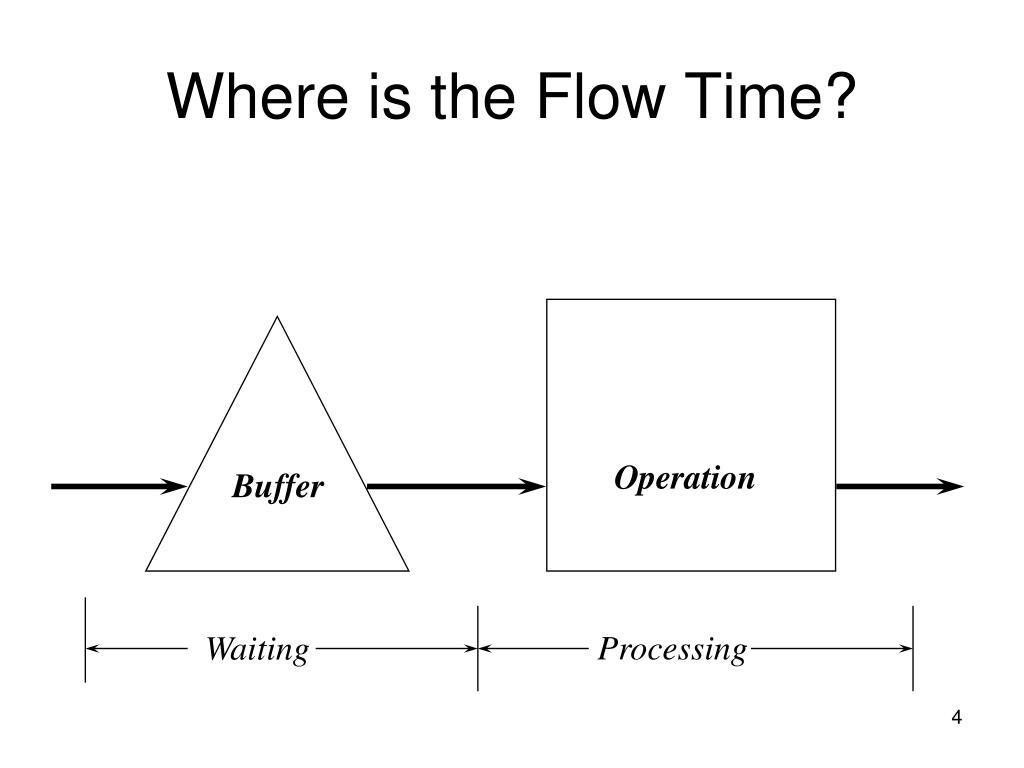 Where is the Flow Time?

Buffer

Operation

Waiting

Processing

4